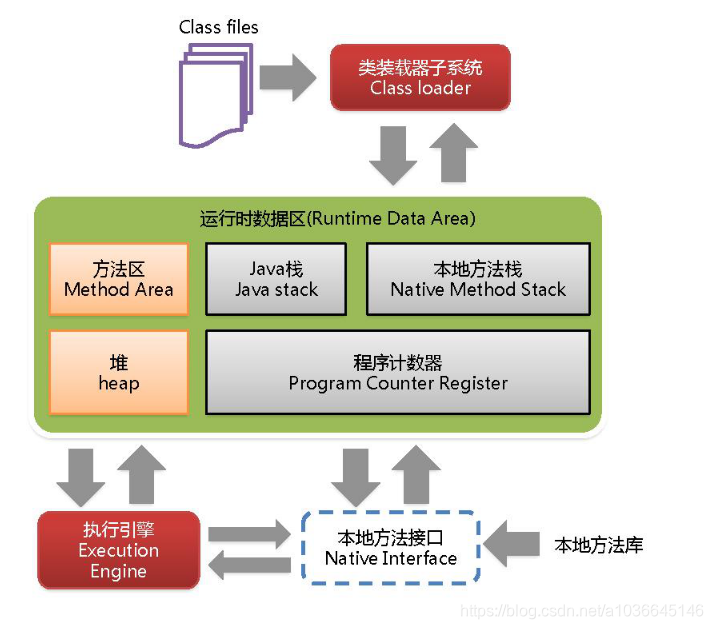 Class files

类装载器子系统
Class loader

运行时数据区(Runtime Data Area)

方法区
Method Area

Java栈
Java stack

本地方法栈
Native Method Stack

堆
heap

程序计数器
Program Counter Register

执行引擎
Execution Engine

本地方法接口
Native Interface

本地方法库

https://blog.csdn.net/a1036645146